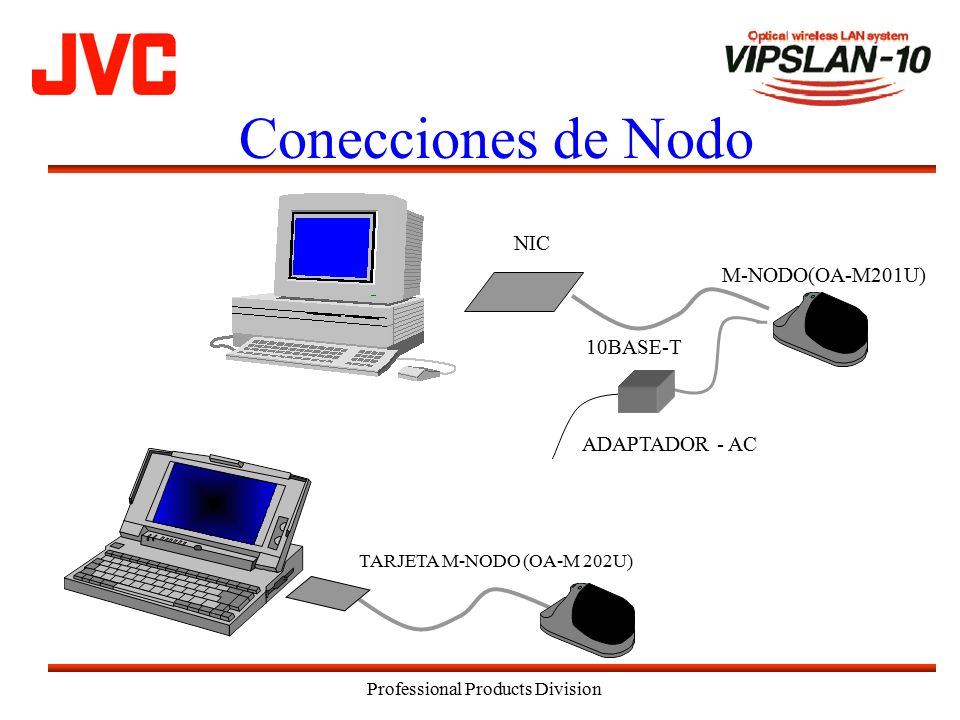 JVC

Optical wireless LAN system
VIPSLAN-10

Conecciones de Nodo

NIC

M-NODO(OA-M201U)

10BASE-T

ADAPTADOR - AC

TARJETA M-NODO (OA-M 202U)

Professional Products Division